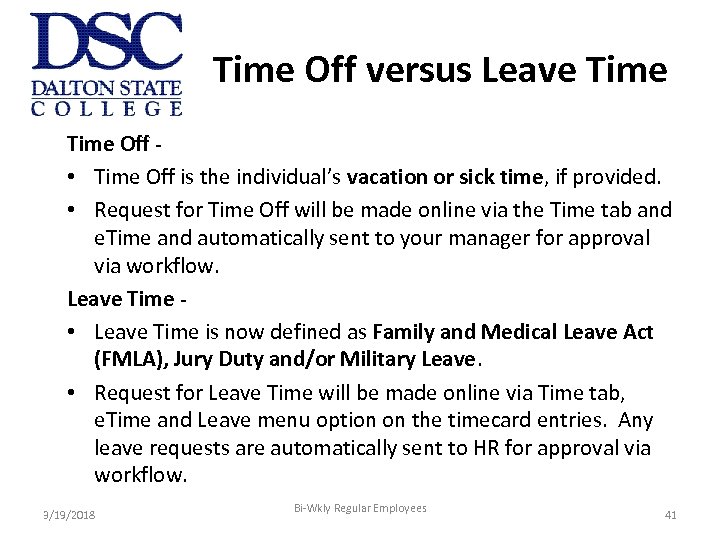 DSC
DALTON STATE
COLLEGE

Time Off versus Leave Time

Time Off -

• Time Off is the individual's vacation or sick time, if provided.

• Request for Time Off will be made online via the Time tab and eTime and automatically sent to your manager for approval via workflow.

Leave Time -

• Leave Time is now defined as Family and Medical Leave Act (FMLA), Jury Duty and/or Military Leave.

• Request for Leave Time will be made online via Time tab, eTime and Leave menu option on the timecard entries. Any leave requests are automatically sent to HR for approval via workflow.

3/19/2018

Bi-Wkly Regular Employees

41